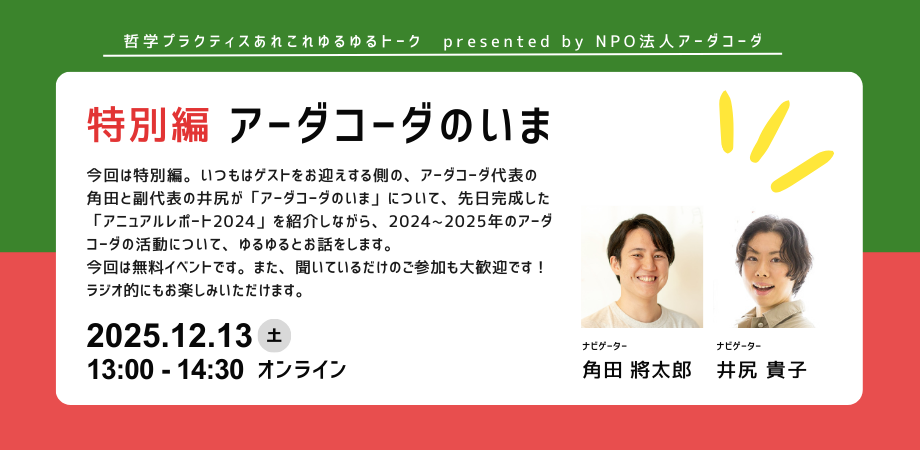 哲学プラクティスあれこれゆるゆるトーク presented by NPO法人アーダコーダ

特別編 アーダコーダのいま

今回は特別編。いつもはゲストをお迎えする側の、アーダコーダ代表の角田と副代表の井尻が「アーダコーダのいま」について、先日完成した「アニュアルレポート2024」を紹介しながら、2024~2025年のアーダコーダの活動について、ゆるゆるとお話をします。
今回は無料イベントです。また、聞いているだけのご参加も大歓迎です！ラジオ的にもお楽しみいただけます。

2025.12.13 土
13:00 - 14:30 オンライン

ナビゲーター
角田 將太郎

ナビゲーター
井尻 貴子